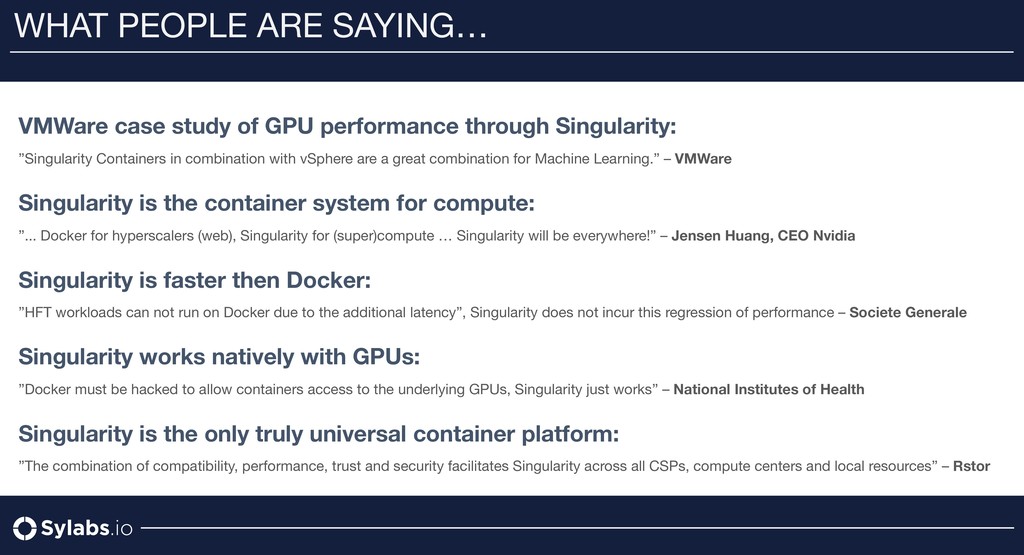 WHAT PEOPLE ARE SAYING…

VMWare case study of GPU performance through Singularity:

”Singularity Containers in combination with vSphere are a great combination for Machine Learning.” – VMWare

Singularity is the container system for compute:

”... Docker for hyperscalers (web), Singularity for (super)compute … Singularity will be everywhere!” – Jensen Huang, CEO Nvidia

Singularity is faster then Docker:

”HFT workloads can not run on Docker due to the additional latency”, Singularity does not incur this regression of performance – Societe Generale

Singularity works natively with GPUs:

”Docker must be hacked to allow containers access to the underlying GPUs, Singularity just works” – National Institutes of Health

Singularity is the only truly universal container platform:

”The combination of compatibility, performance, trust and security facilitates Singularity across all CSPs, compute centers and local resources” – Rstor

Sylabs.io